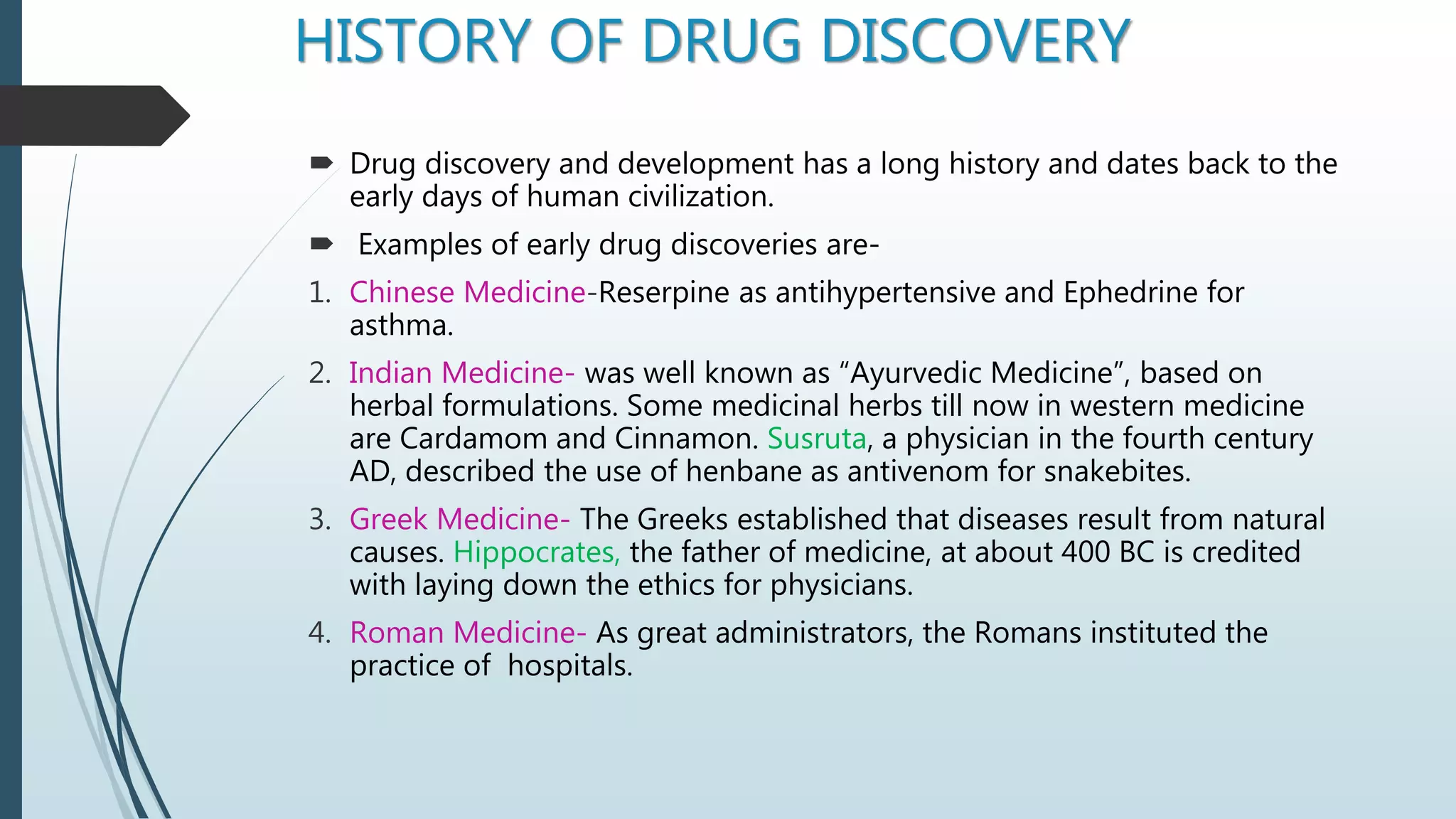 HISTORY OF DRUG DISCOVERY

Drug discovery and development has a long history and dates back to the early days of human civilization.

Examples of early drug discoveries are-

1. Chinese Medicine-Reserpine as antihypertensive and Ephedrine for asthma.
2. Indian Medicine- was well known as “Ayurvedic Medicine”, based on herbal formulations. Some medicinal herbs till now in western medicine are Cardamom and Cinnamon. Susruta, a physician in the fourth century AD, described the use of henbane as antivenom for snakebites.
3. Greek Medicine- The Greeks established that diseases result from natural causes. Hippocrates, the father of medicine, at about 400 BC is credited with laying down the ethics for physicians.
4. Roman Medicine- As great administrators, the Romans instituted the practice of hospitals.